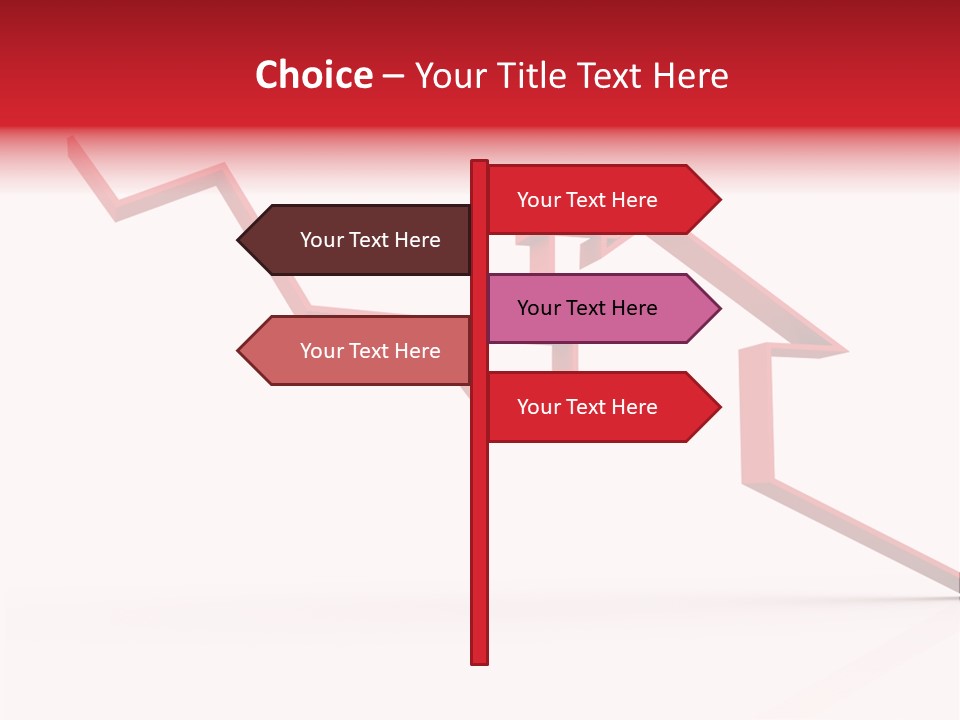 Choice – Your Title Text Here

Your Text Here

Your Text Here

Your Text Here

Your Text Here

Your Text Here